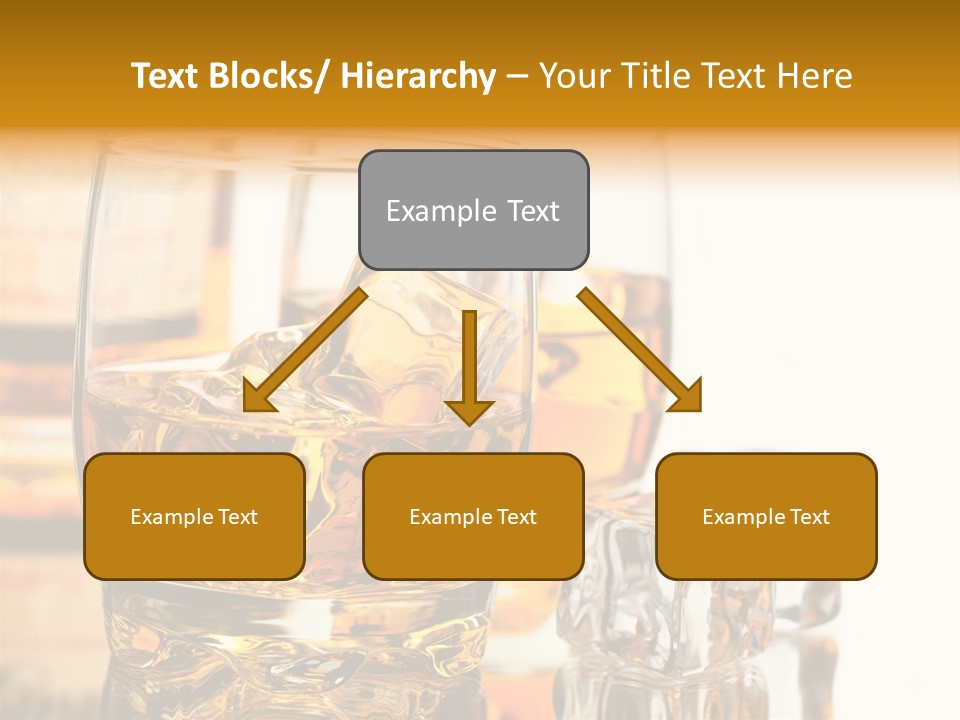 Text Blocks/ Hierarchy – Your Title Text Here

Example Text

Example Text

Example Text

Example Text